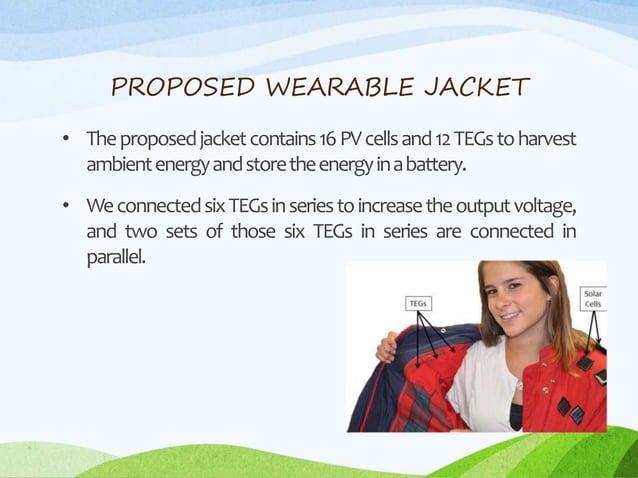 PROPOSED WEARABLE JACKET

• The proposed jacket contains 16 PV cells and 12 TEGs to harvest ambient energy and store the energy in a battery.

• We connected six TEGs in series to increase the output voltage, and two sets of those six TEGs in series are connected in parallel.

TEGs

Solar Cells